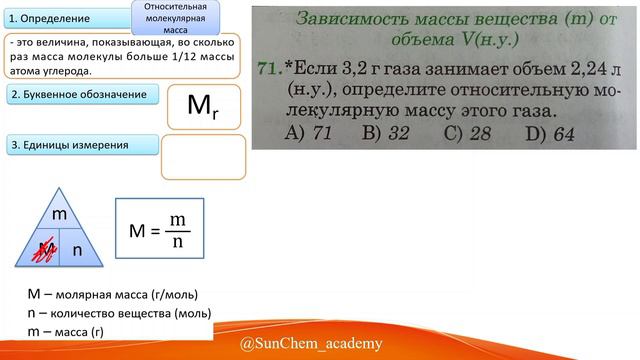 1. Определение

Относительная молекулярная масса

- это величина, показывающая, во сколько раз масса молекулы больше 1/12 массы атома углерода.

2. Буквенное обозначение

$M_r$

3. Единицы измерения

m

M n

$M = \frac{m}{n}$

M – молярная масса (г/моль)
n – количество вещества (моль)
m – масса (г)

Зависимость массы вещества (m) от объема V(н.у.)

71.*Если 3,2 г газа занимает объем 2,24 л (н.у.), определите относительную молекулярную массу этого газа.
A) 71 B) 32 C) 28 D) 64

@SunChem_academy